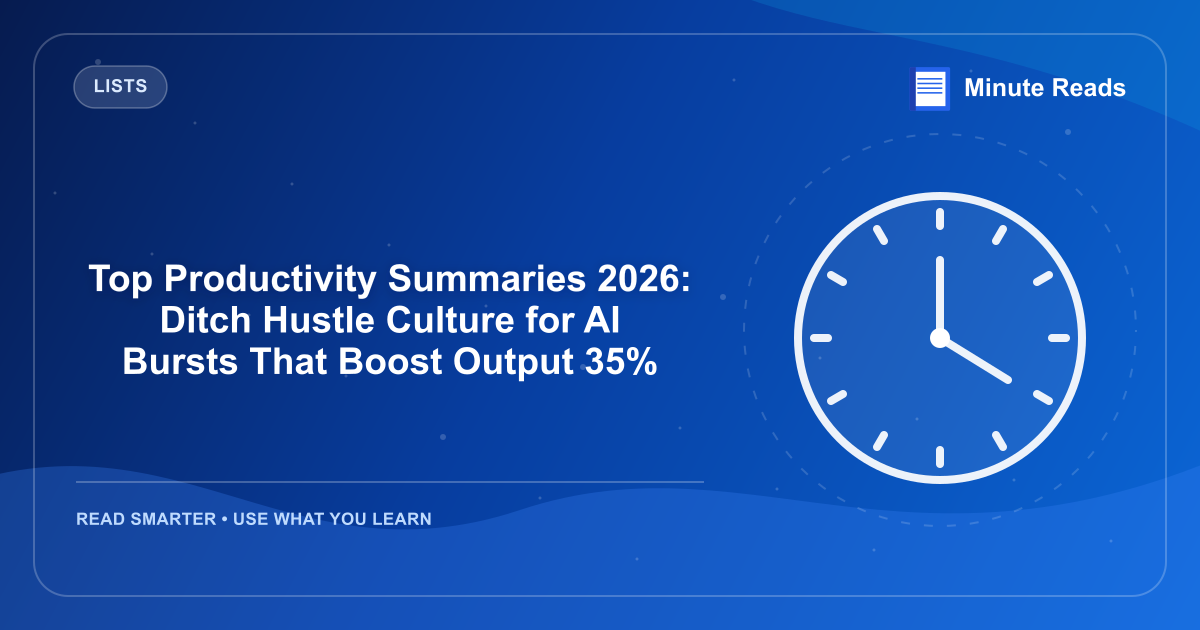 LISTS

Minute Reads

Top Productivity Summaries 2026: Ditch Hustle Culture for AI Bursts That Boost Output 35%

READ SMARTER • USE WHAT YOU LEARN